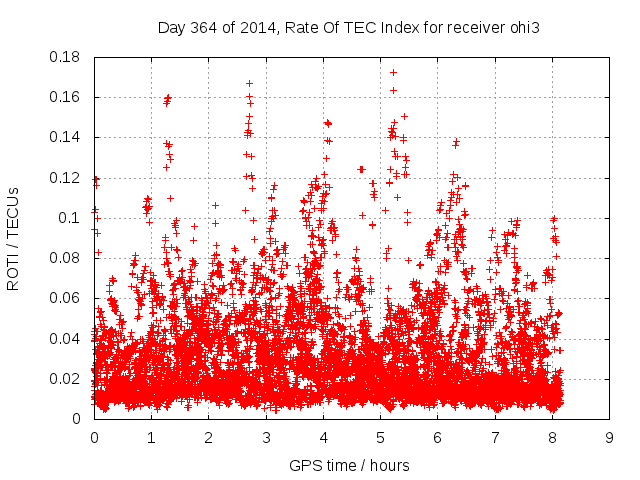 Day 364 of 2014, Rate Of TEC Index for receiver ohi3

ROTI / TECUs

0.18
0.16
0.14
0.12
0.1
0.08
0.06
0.04
0.02
0

0 1 2 3 4 5 6 7 8 9

GPS time / hours